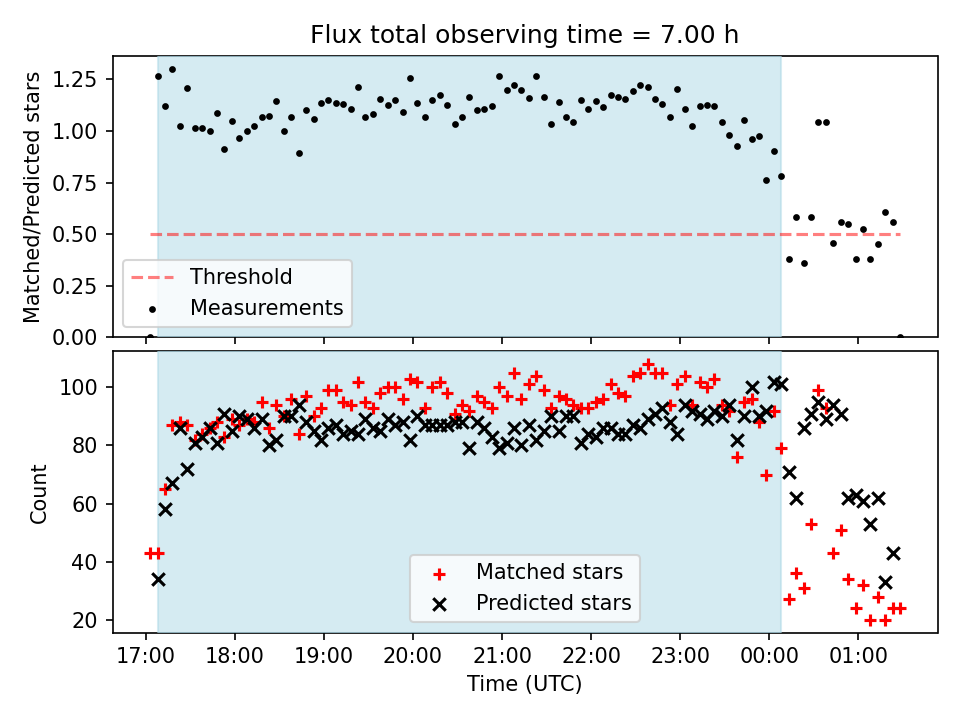 Flux total observing time = 7.00 h

Matched/Predicted stars

1.25
1.00
0.75
0.50
0.25
0.00

Threshold
Measurements

Count

100
80
60
40
20

Matched stars
Predicted stars

17:00 18:00 19:00 20:00 21:00 22:00 23:00 00:00 01:00

Time (UTC)